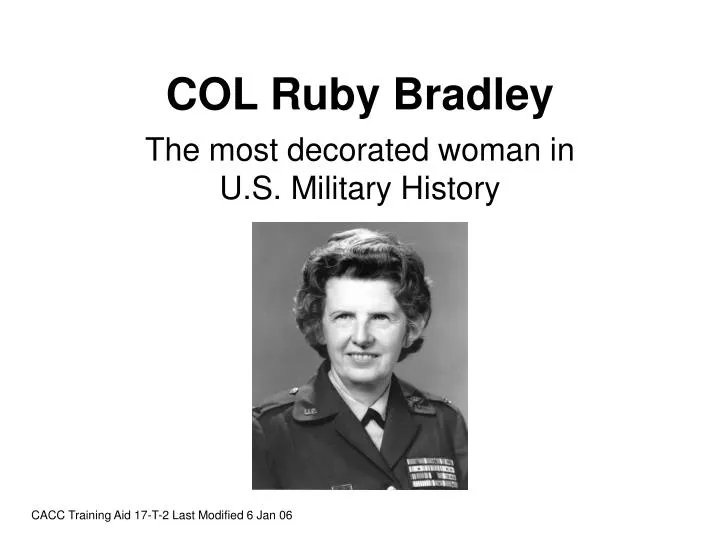 COL Ruby Bradley

The most decorated woman in U.S. Military History

CACC Training Aid 17-T-2 Last Modified 6 Jan 06